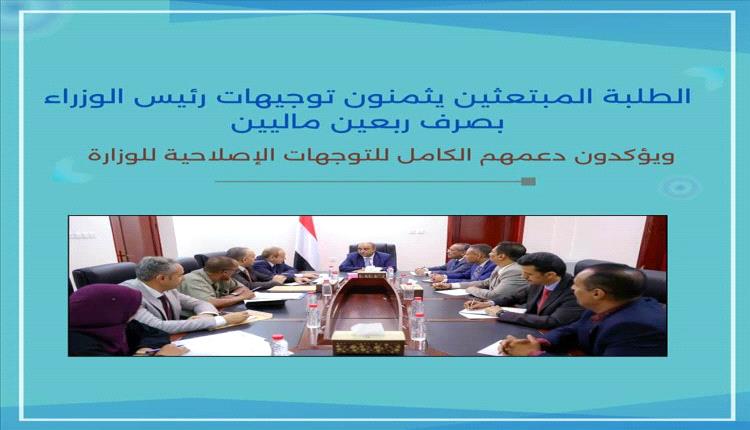 الطلبة المبتعثين يثمنون توجيهات رئيس الوزراء بصرف ربعين ماليين

ويؤكدون دعمهم الكامل للتوجهات الإصلاحية للوزارة